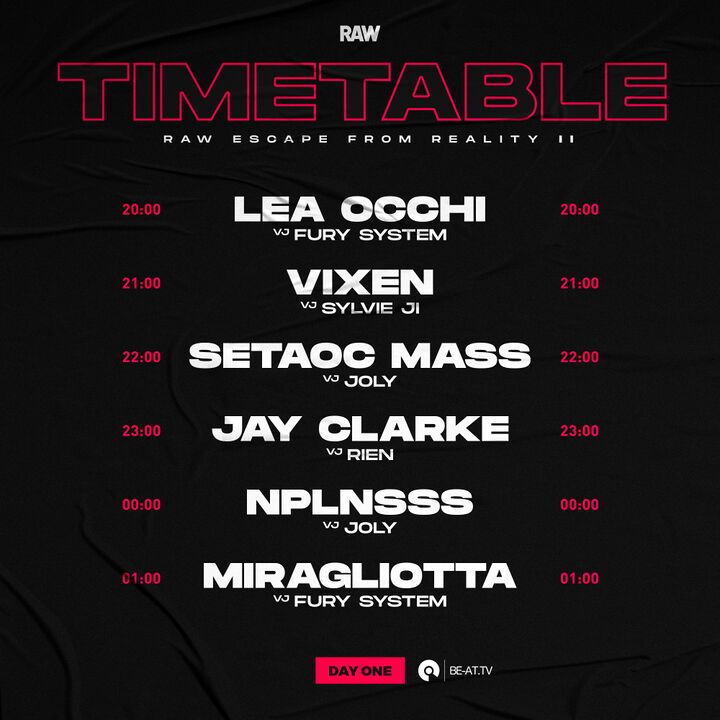 RAW

TIMETABLE

RAW ESCAPE FROM REALITY II

20:00 LEA OCCHI 20:00
VJ FURY SYSTEM

21:00 VIXEN 21:00
VJ SYLVIE JI

22:00 SETAOC MASS 22:00
VJ JOLY

23:00 JAY CLARKE 23:00
VJ RIEN

00:00 NPLNSSS 00:00
VJ JOLY

01:00 MIRAGLIOTTA 01:00
VJ FURY SYSTEM

DAY ONE

BE-AT.TV